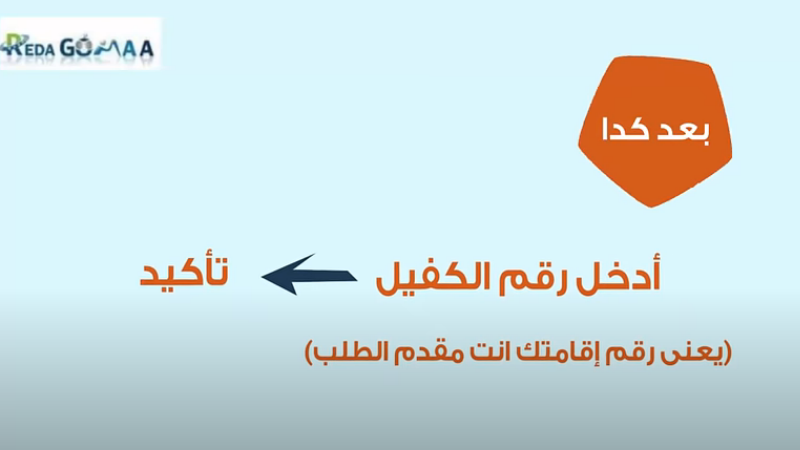 REDA GOMAA

بعد كدا

أدخل رقم الكفيل تأكيد

(يعنى رقم إقامتك انت مقدم الطلب)